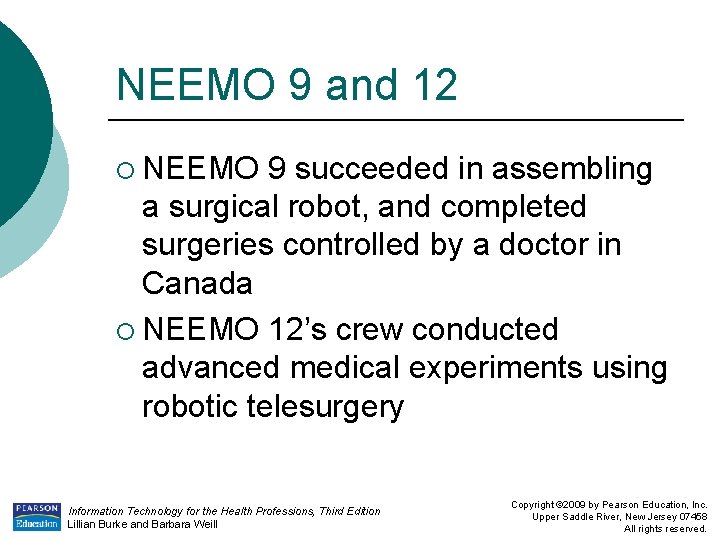 NEEMO 9 and 12

○ NEEMO 9 succeeded in assembling a surgical robot, and completed surgeries controlled by a doctor in Canada

○ NEEMO 12's crew conducted advanced medical experiments using robotic telesurgery

PEARSON Education

Information Technology for the Health Professions, Third Edition
Lillian Burke and Barbara Weill

Copyright ©2009 by Pearson Education, Inc.
Upper Saddle River, New Jersey 07458
All rights reserved.